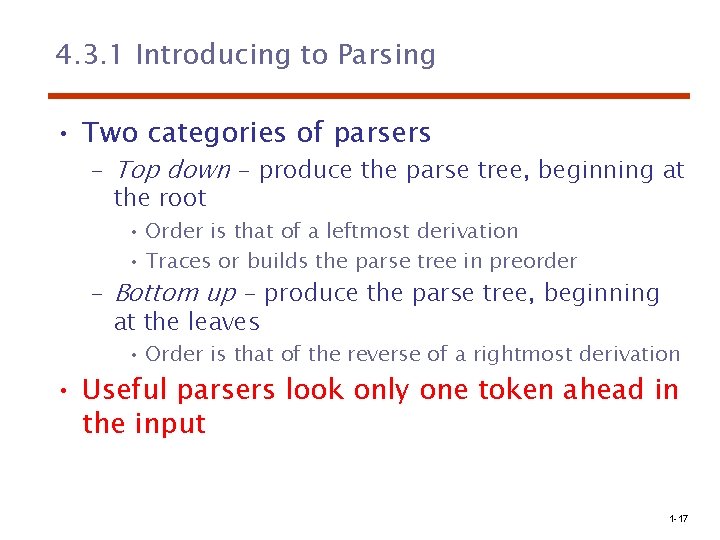 4.3.1 Introducing to Parsing

• Two categories of parsers
– Top down – produce the parse tree, beginning at the root
• Order is that of a leftmost derivation
• Traces or builds the parse tree in preorder
– Bottom up – produce the parse tree, beginning at the leaves
• Order is that of the reverse of a rightmost derivation
• Useful parsers look only one token ahead in the input

1-17